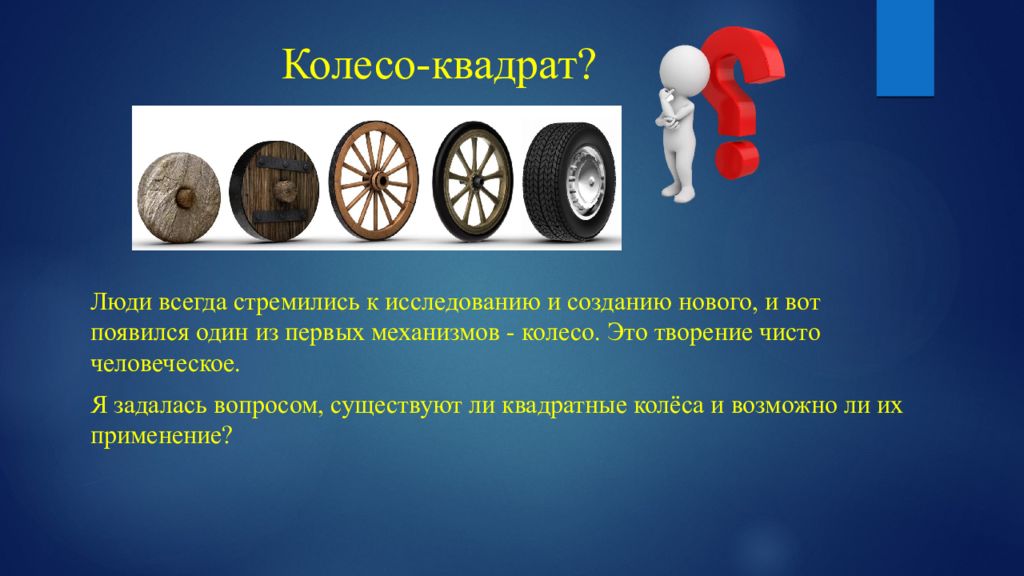 Колесо-квадрат?

Люди всегда стремились к исследованию и созданию нового, и вот появился один из первых механизмов - колесо. Это творение чисто человеческое.

Я задалась вопросом, существуют ли квадратные колёса и возможно ли их применение?